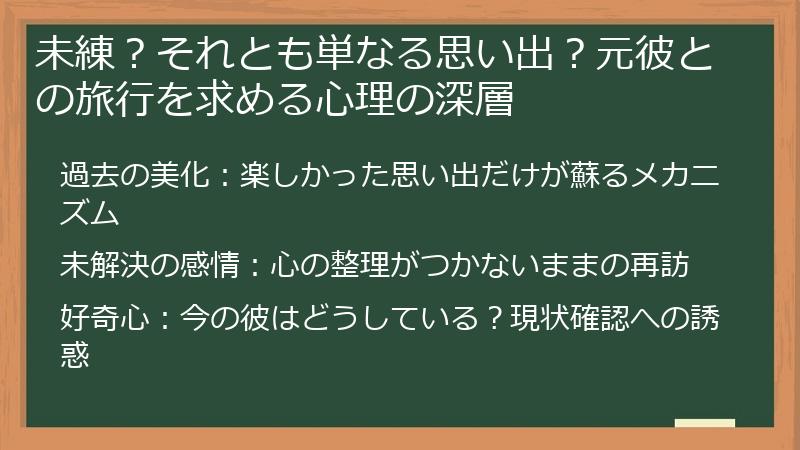 未練？それとも単なる思い出？元彼との旅行を求める心理の深層

過去の美化：楽しかった思い出だけが蘇るメカニズム

未解決の感情：心の整理がつかないままの再訪

好奇心：今の彼はどうしている？現状確認への誘惑